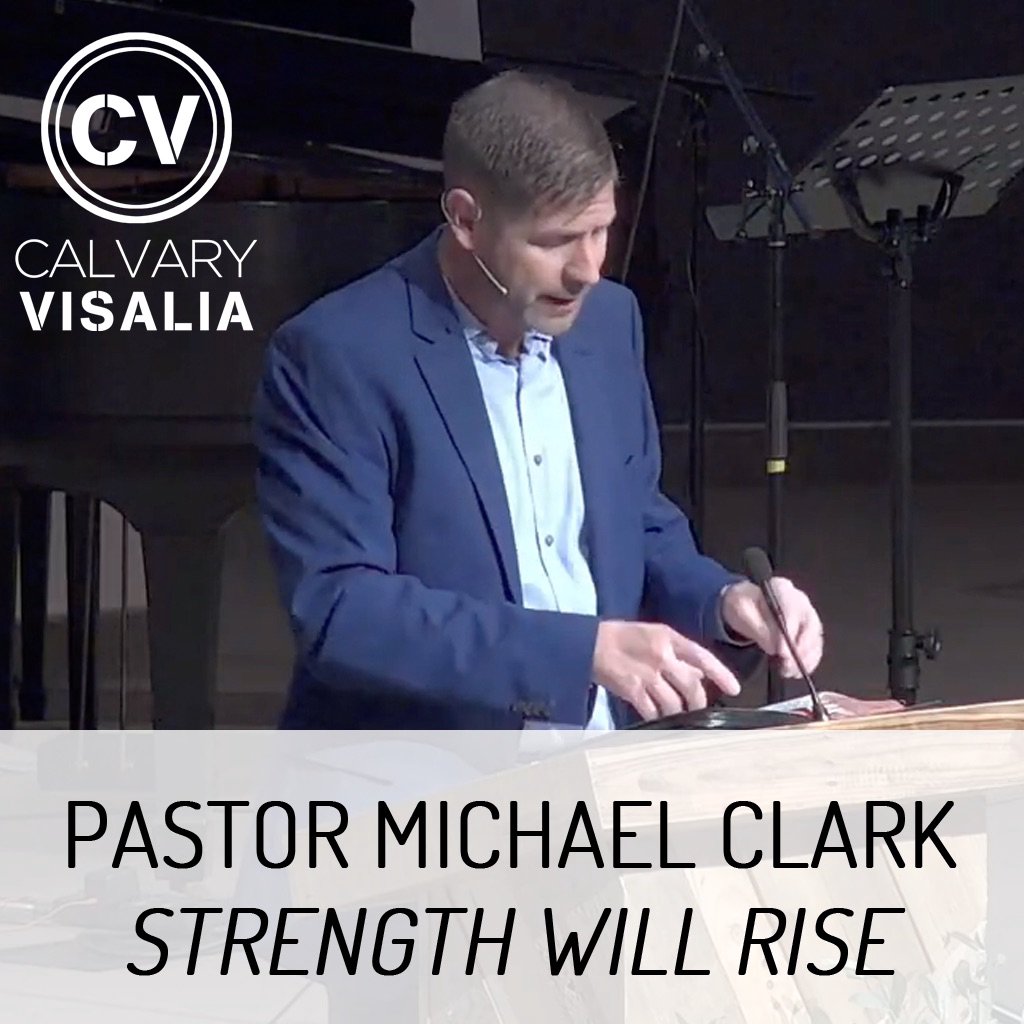 CV
CALVARY
VISALIA

PASTOR MICHAEL CLARK
STRENGTH WILL RISE